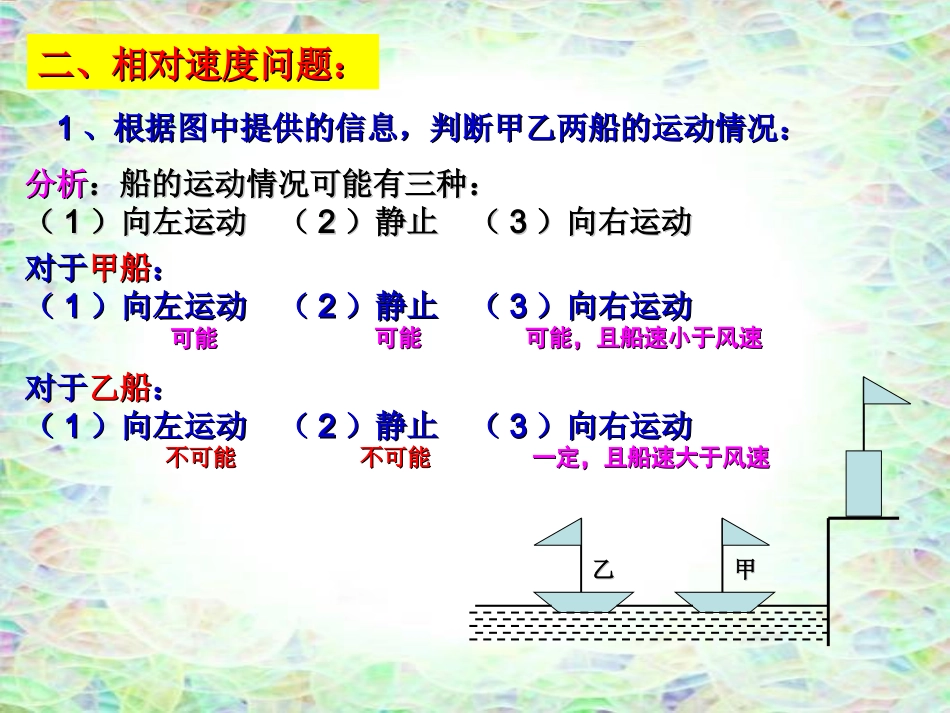 二、相对速度问题：

1、根据图中提供的信息，判断甲乙两船的运动情况：

分析：船的运动情况可能有三种：
（1）向左运动　（2）静止　（3）向右运动

对于甲船：
（1）向左运动　（2）静止　（3）向右运动
可能　可能　可能，且船速小于风速

对于乙船：
（1）向左运动　（2）静止　（3）向右运动
不可能　不可能　一定，且船速大于风速

乙

甲